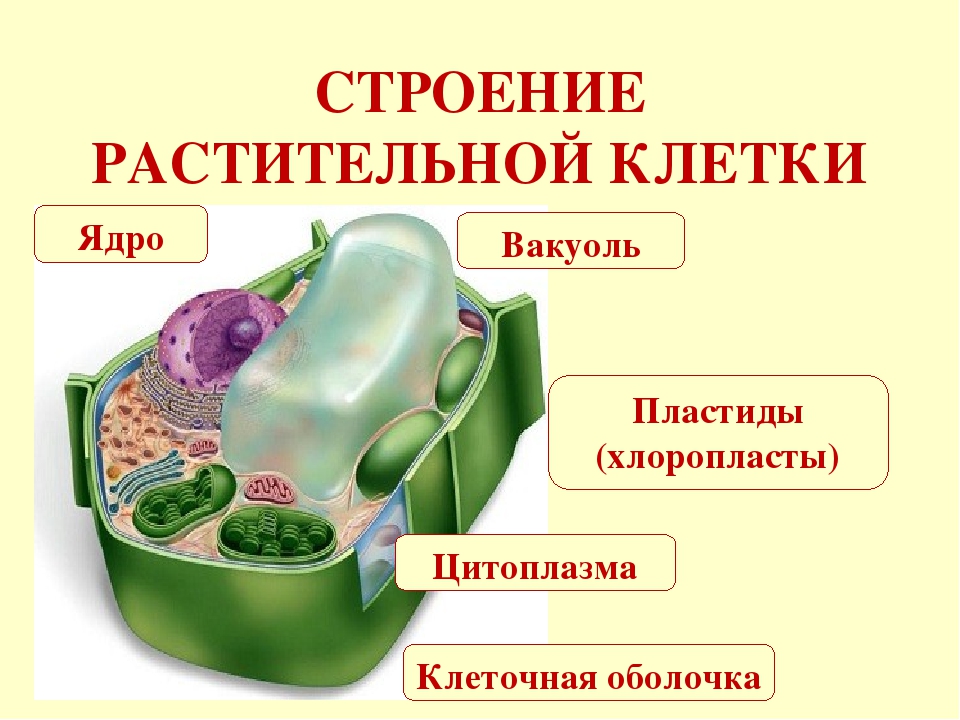 СТРОЕНИЕ
РАСТИТЕЛЬНОЙ КЛЕТКИ

Ядро

Вакуоль

Пластиды
(хлоропласты)

Цитоплазма

Клеточная оболочка